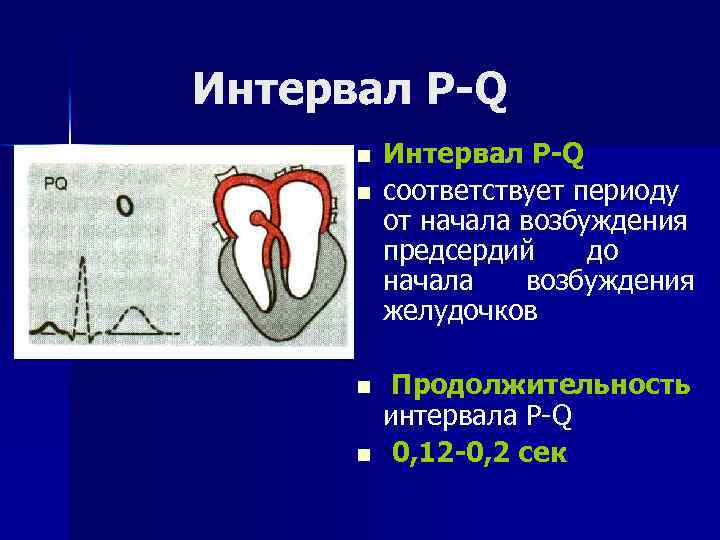 Интервал P-Q

PQ
0

- Интервал P-Q
- соответствует периоду от начала возбуждения предсердий до начала возбуждения желудочков

- Продолжительность интервала P-Q
- 0,12-0,2 сек